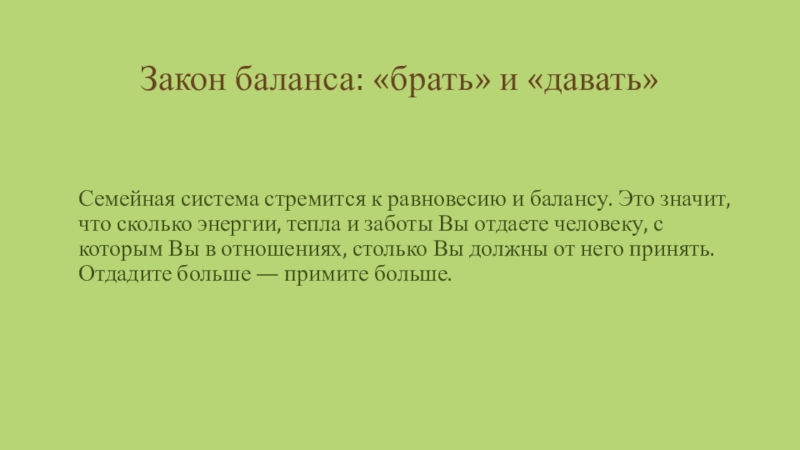 Закон баланса: «брать» и «давать»

Семейная система стремится к равновесию и балансу. Это значит, что сколько энергии, тепла и заботы Вы отдаете человеку, с которым Вы в отношениях, столько Вы должны от него принять. Отдадите больше — примите больше.